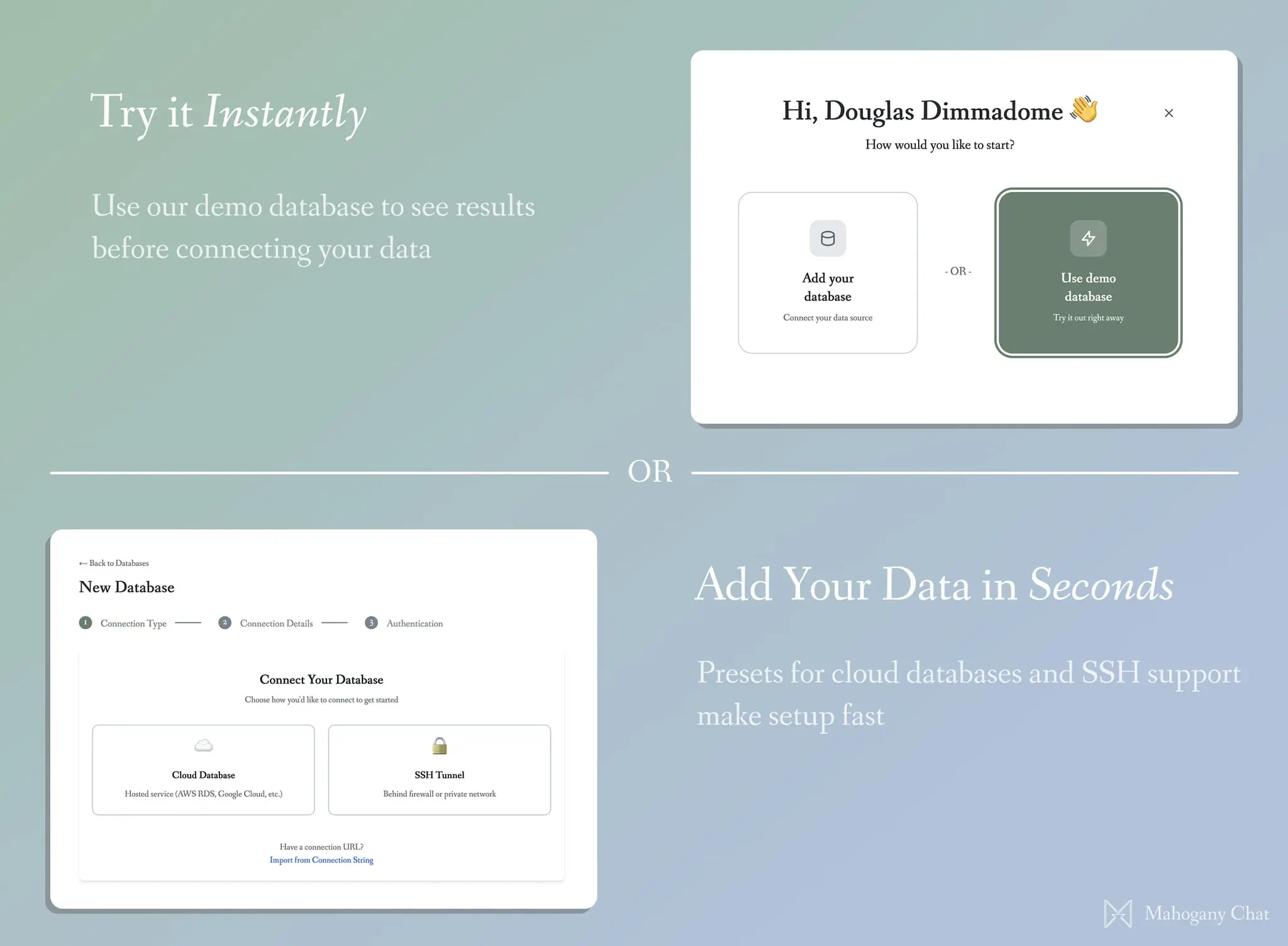 Try it Instantly

Use our demo database to see results before connecting your data

Hi, Douglas Dimmadome 👋

×

How would you like to start?

Add your database

Connect your data source

- OR -

Use demo database

Try it out right away

OR

← Back to Databases

New Database

1 Connection Type 2 Connection Details 3 Authentication

Connect Your Database

Choose how you'd like to connect to get started

Cloud Database

Hosted service (AWS RDS, Google Cloud, etc.)

SSH Tunnel

Behind firewall or private network

Have a connection URL?

Import from Connection String

Add Your Data in Seconds

Presets for cloud databases and SSH support make setup fast

Mahogany Chat